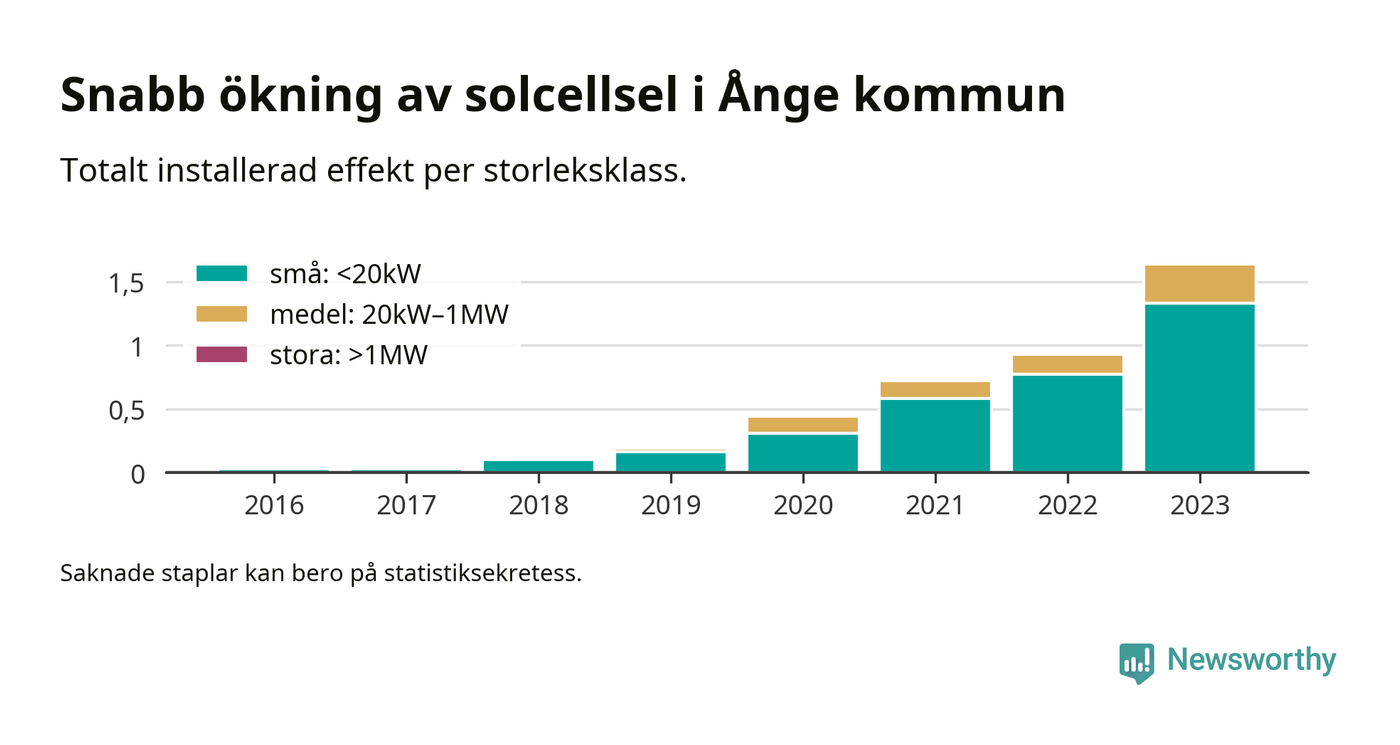 Snabb ökning av solcellsel i Ånge kommun

Totalt installerad effekt per storleksklass.

små: <20kW
medel: 20kW–1MW
stora: >1MW

1,5
1
0,5
0

2016
2017
2018
2019
2020
2021
2022
2023

Saknade staplar kan bero på statistiksekretess.

Newsworthy